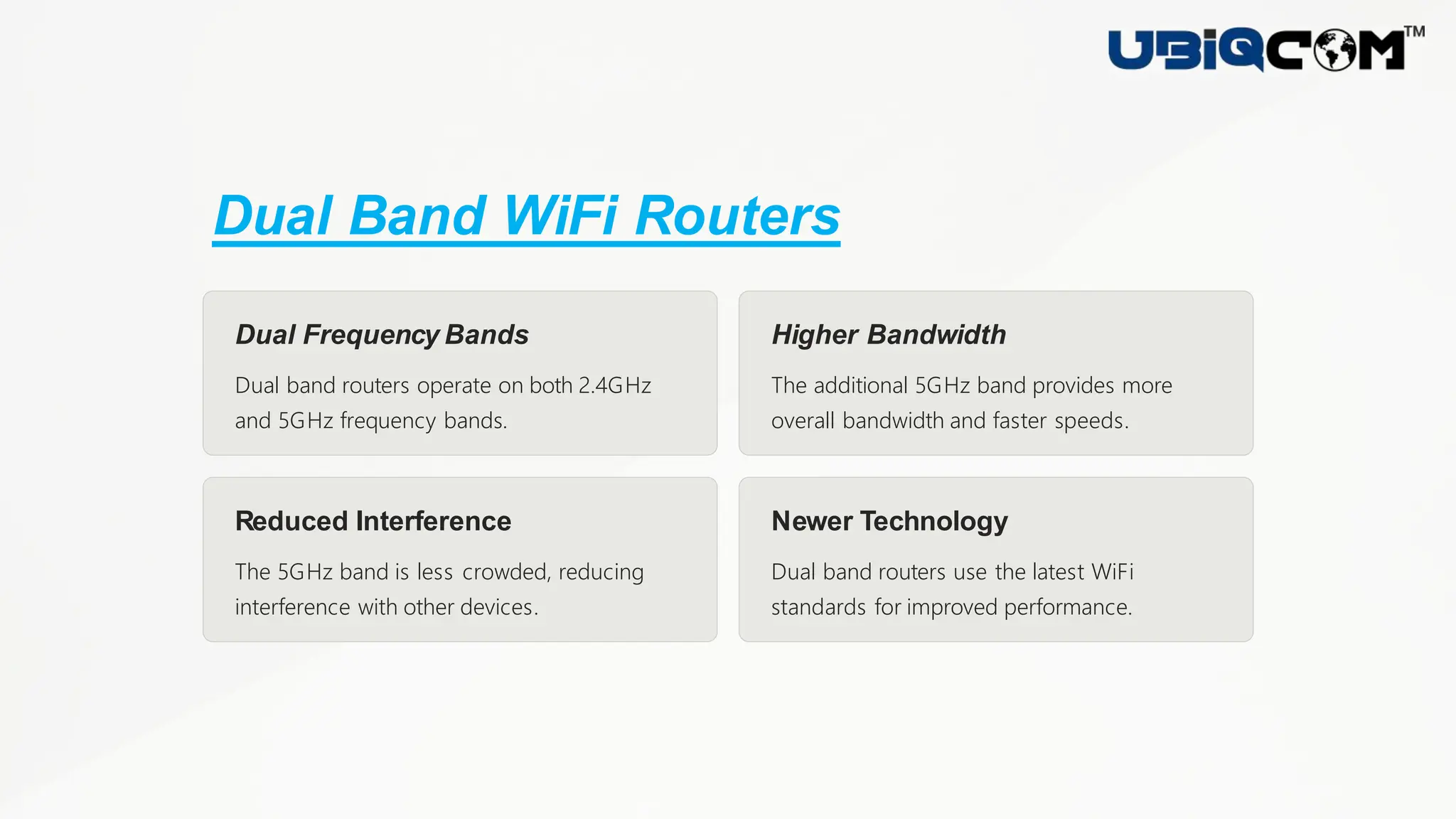 UBIQCOM™

Dual Band WiFi Routers

Dual Frequency Bands

Dual band routers operate on both 2.4GHz and 5GHz frequency bands.

Higher Bandwidth

The additional 5GHz band provides more overall bandwidth and faster speeds.

Reduced Interference

The 5GHz band is less crowded, reducing interference with other devices.

Newer Technology

Dual band routers use the latest WiFi standards for improved performance.